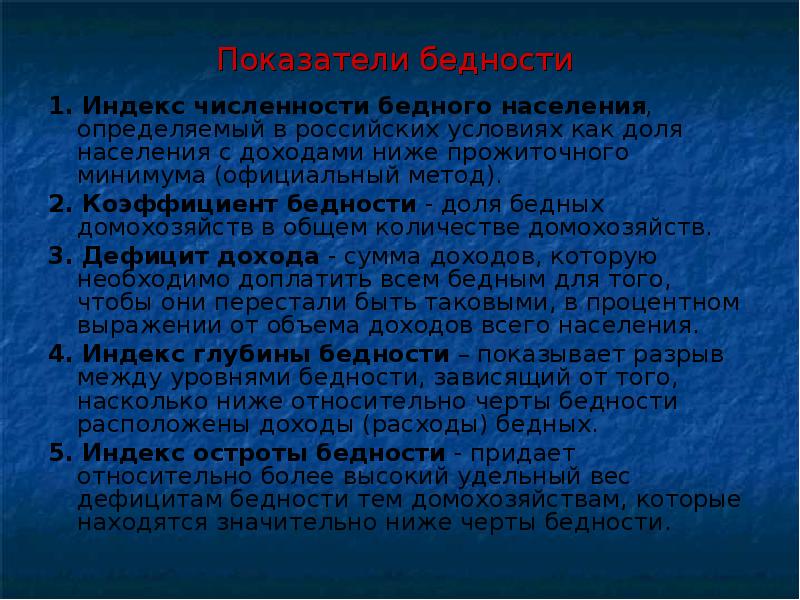 Показатели бедности

1. Индекс численности бедного населения, определяемый в российских условиях как доля населения с доходами ниже прожиточного минимума (официальный метод).

2. Коэффициент бедности - доля бедных домохозяйств в общем количестве домохозяйств.

3. Дефицит дохода - сумма доходов, которую необходимо доплатить всем бедным для того, чтобы они перестали быть таковыми, в процентном выражении от объема доходов всего населения.

4. Индекс глубины бедности – показывает разрыв между уровнями бедности, зависящий от того, насколько ниже относительно черты бедности расположены доходы (расходы) бедных.

5. Индекс остроты бедности - придает относительно более высокий удельный вес дефицитам бедности тем домохозяйствам, которые находятся значительно ниже черты бедности.